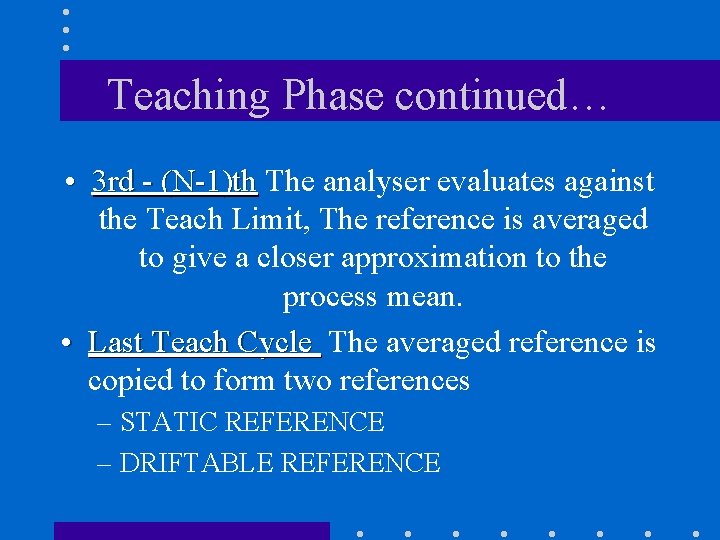 Teaching Phase continued…

• 3rd - (N-1)th The analyser evaluates against the Teach Limit, The reference is averaged to give a closer approximation to the process mean.

• Last Teach Cycle The averaged reference is copied to form two references

– STATIC REFERENCE

– DRIFTABLE REFERENCE